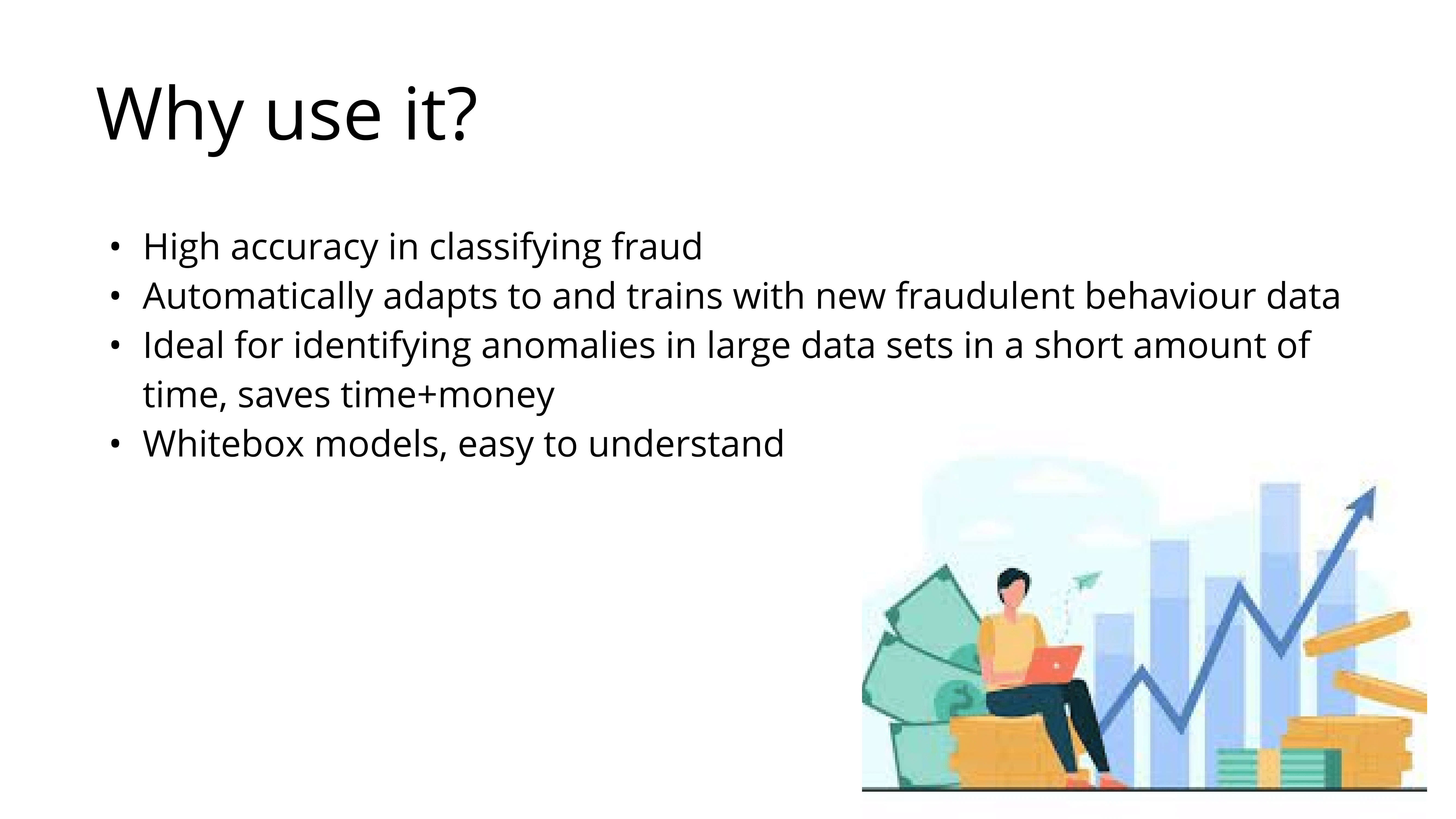 Why use it?

• High accuracy in classifying fraud
• Automatically adapts to and trains with new fraudulent behaviour data
• Ideal for identifying anomalies in large data sets in a short amount of time, saves time+money
• Whitebox models, easy to understand